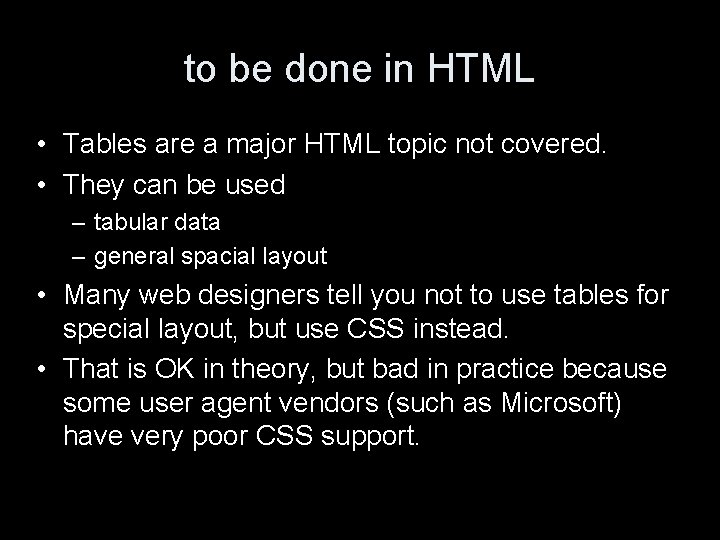 to be done in HTML

• Tables are a major HTML topic not covered.
• They can be used
– tabular data
– general spacial layout
• Many web designers tell you not to use tables for special layout, but use CSS instead.
• That is OK in theory, but bad in practice because some user agent vendors (such as Microsoft) have very poor CSS support.